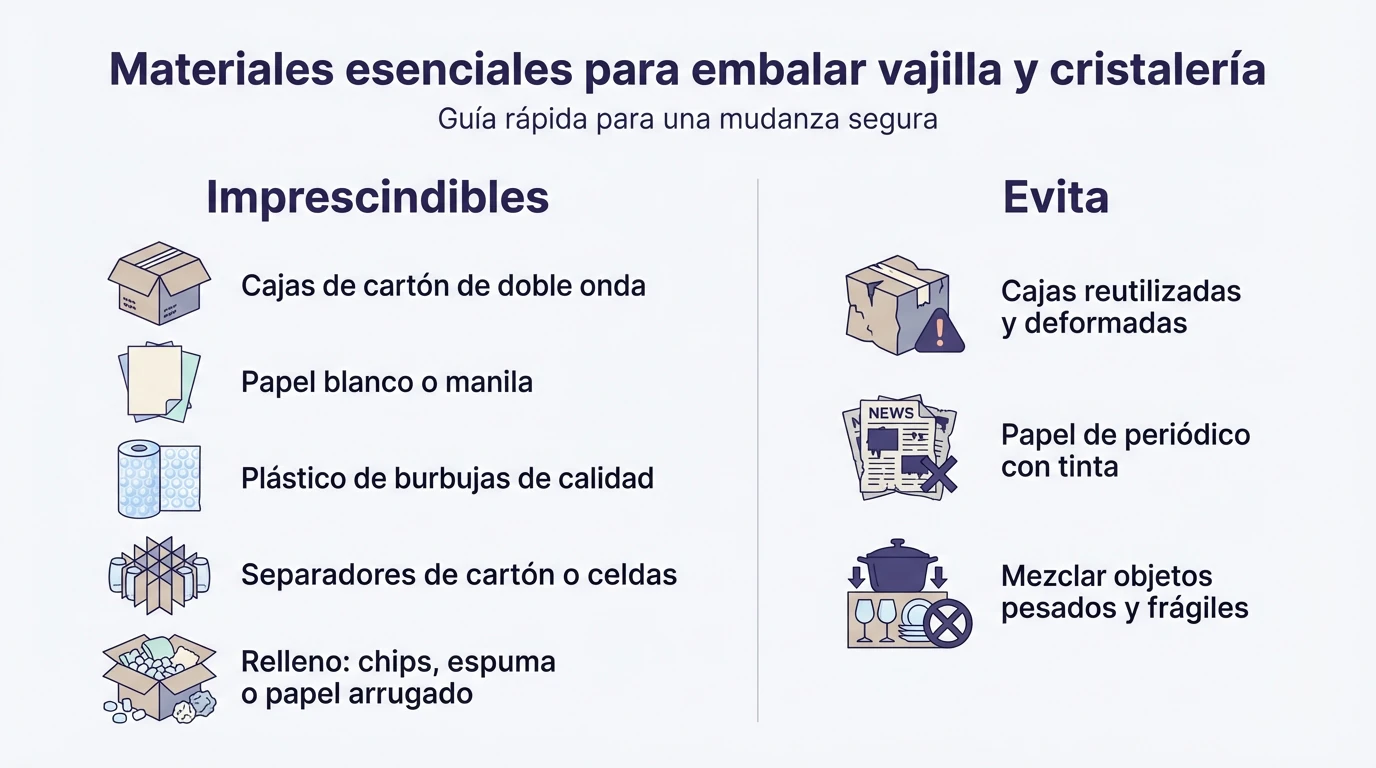 Materiales esenciales para embalar vajilla y cristalería
Guía rápida para una mudanza segura

Imprescindibles

Cajas de cartón de doble onda

Papel blanco o manila

Plástico de burbujas de calidad

Separadores de cartón o celdas

Relleno: chips, espuma o papel arrugado

Evita

Cajas reutilizadas y deformadas

NEWS

Papel de periódico con tinta

Mezclar objetos pesados y frágiles